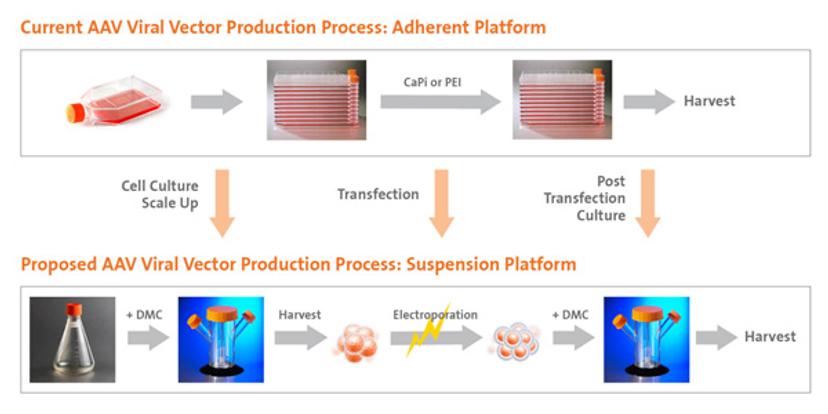 Current AAV Viral Vector Production Process: Adherent Platform

CaPi or PEI

Harvest

Cell Culture Scale Up

Transfection

Post Transfection Culture

Proposed AAV Viral Vector Production Process: Suspension Platform

+ DMC

Harvest

Electroporation

+ DMC

Harvest